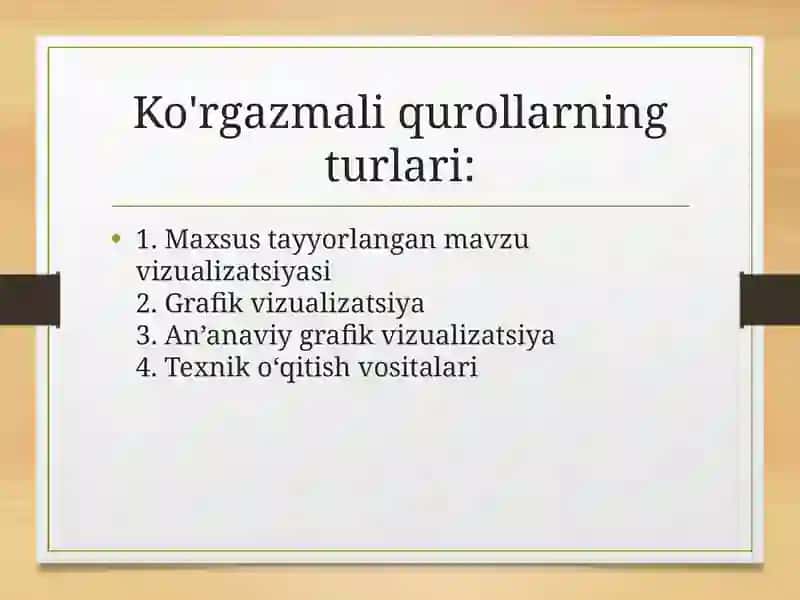 Ko'rgazmali qurollarning turlari:

• 1. Maxsus tayyorlangan mavzu vizualizatsiyasi
2. Grafik vizualizatsiya
3. An’anaviy grafik vizualizatsiya
4. Texnik o‘qitish vositalari